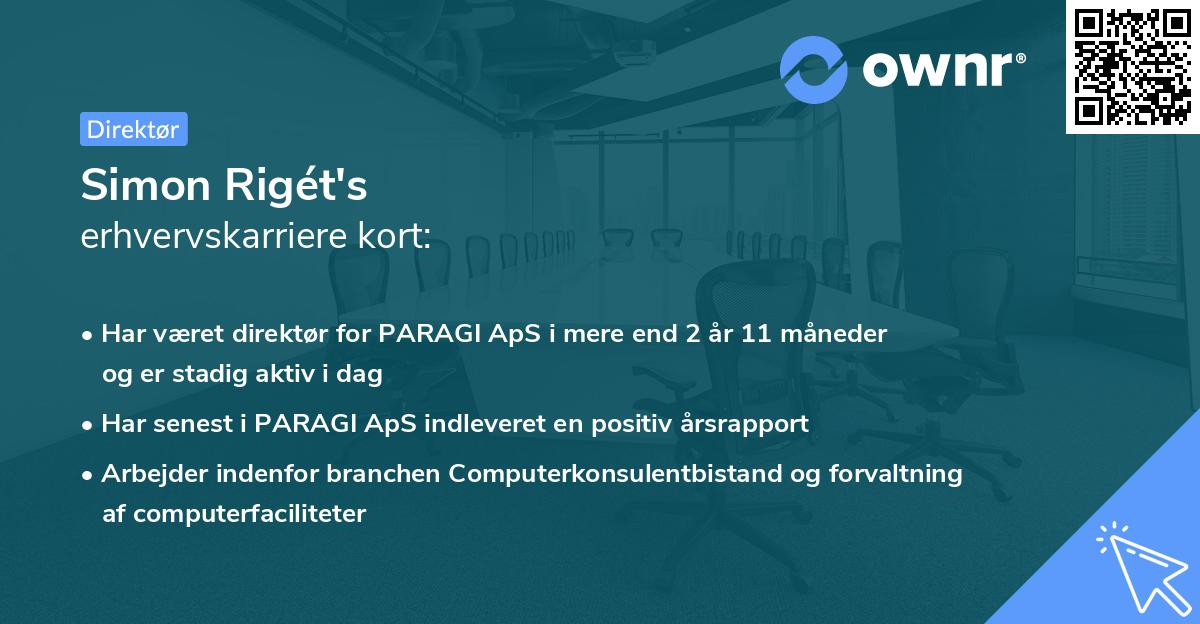 ownr®

Direktør

Simon Rigét's
erhvervskarriere kort:

• Har været direktør for PARAGI ApS i mere end 2 år 11 måneder og er stadig aktiv i dag

• Har senest i PARAGI ApS indleveret en positiv årsrapport

• Arbejder indenfor branchen Computerkonsulentbistand og forvaltning af computerfaciliteter